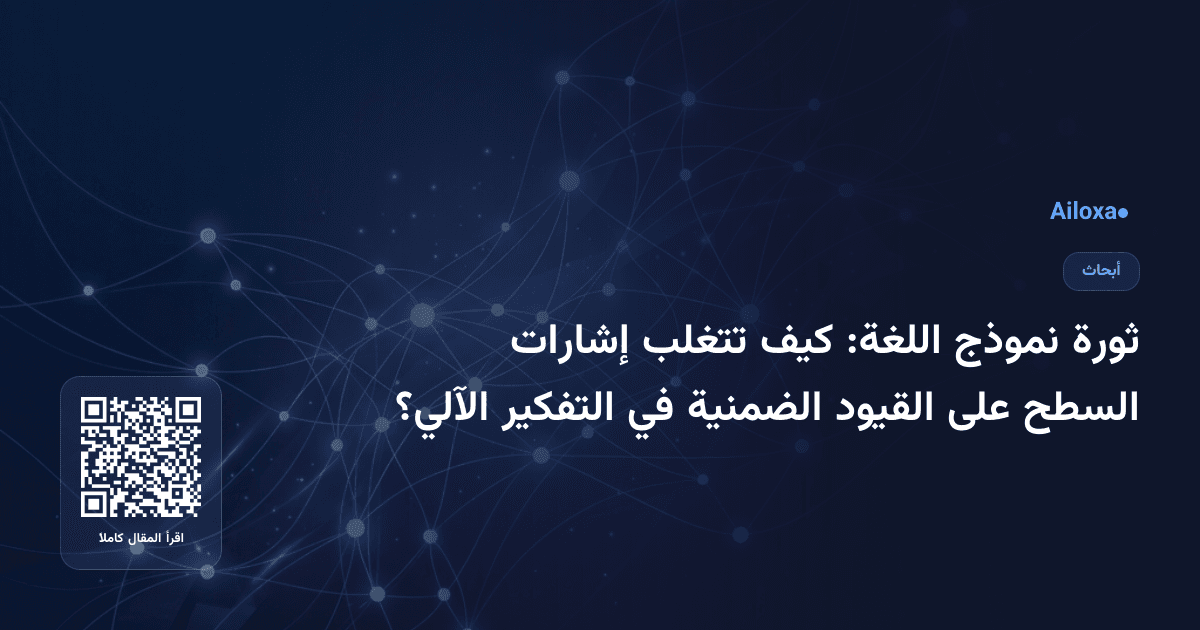 Ailoxa

أبحاث

ثورة نموذج اللغة: كيف تتغلب إشارات السطح على القيود الضمنية في التفكير الآلي؟

اقرأ المقال كاملا